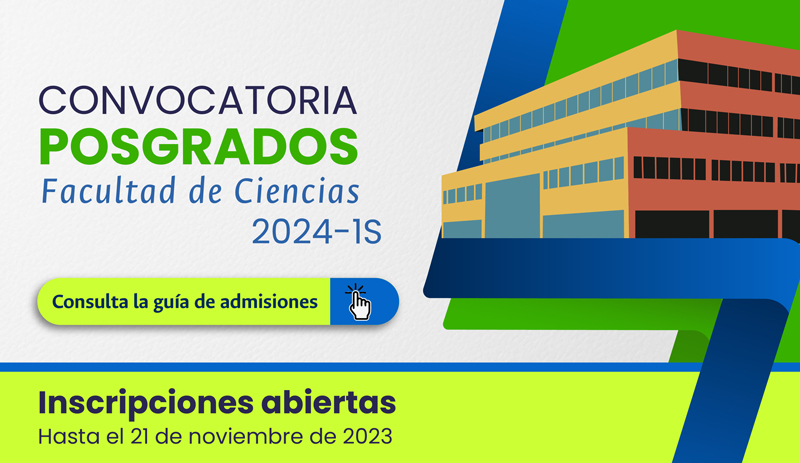 CONVOCATORIA
POSGRADOS
Facultad de Ciencias
2024-1S

Consulta la guía de admisiones

Inscripciones abiertas
Hasta el 21 de noviembre de 2023